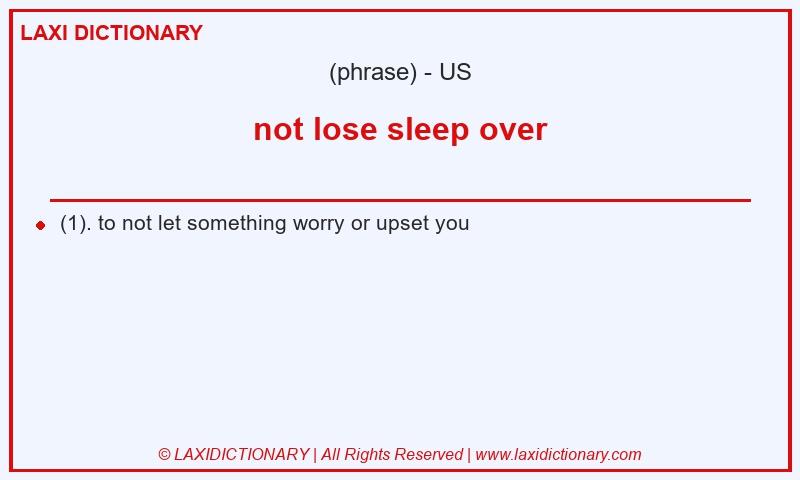 LAXI DICTIONARY

(phrase) - US

not lose sleep over

(1). to not let something worry or upset you

© LAXIDICTIONARY | All Rights Reserved | www.laxidictionary.com